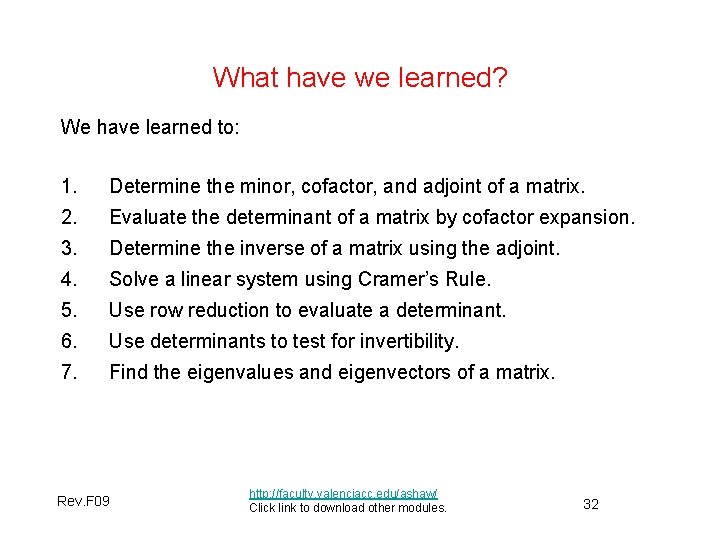 What have we learned?

We have learned to:

1. Determine the minor, cofactor, and adjoint of a matrix.
2. Evaluate the determinant of a matrix by cofactor expansion.
3. Determine the inverse of a matrix using the adjoint.
4. Solve a linear system using Cramer's Rule.
5. Use row reduction to evaluate a determinant.
6. Use determinants to test for invertibility.
7. Find the eigenvalues and eigenvectors of a matrix.

Rev.F09

http://faculty.valenciacc.edu/ashaw/
Click link to download other modules.

32